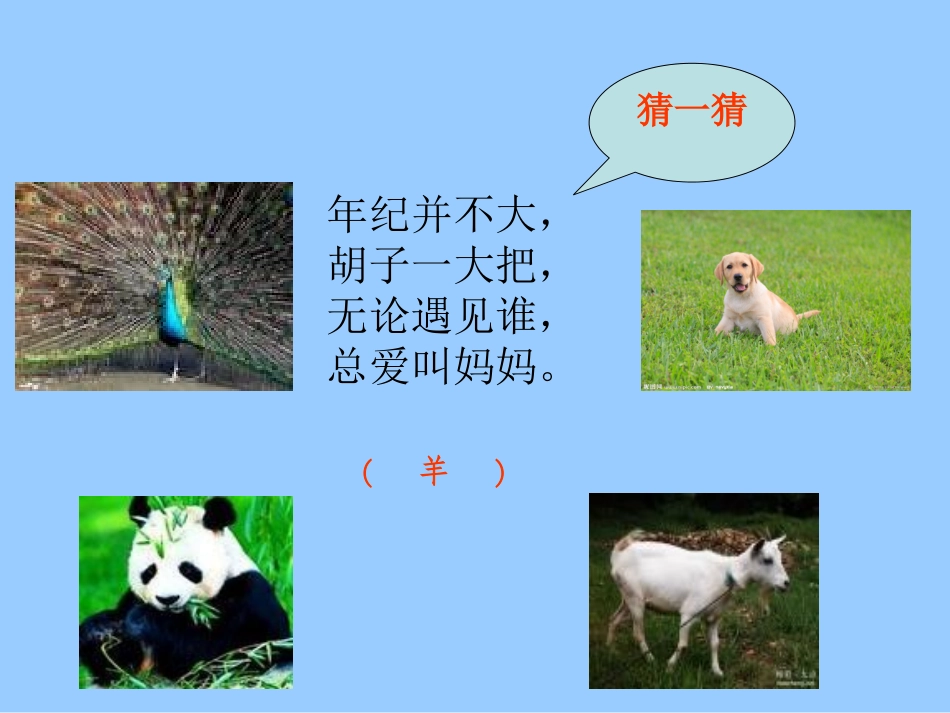 猜一猜

年纪并不大，
胡子一大把，
无论遇见谁，
总爱叫妈妈。

（ 羊 ）